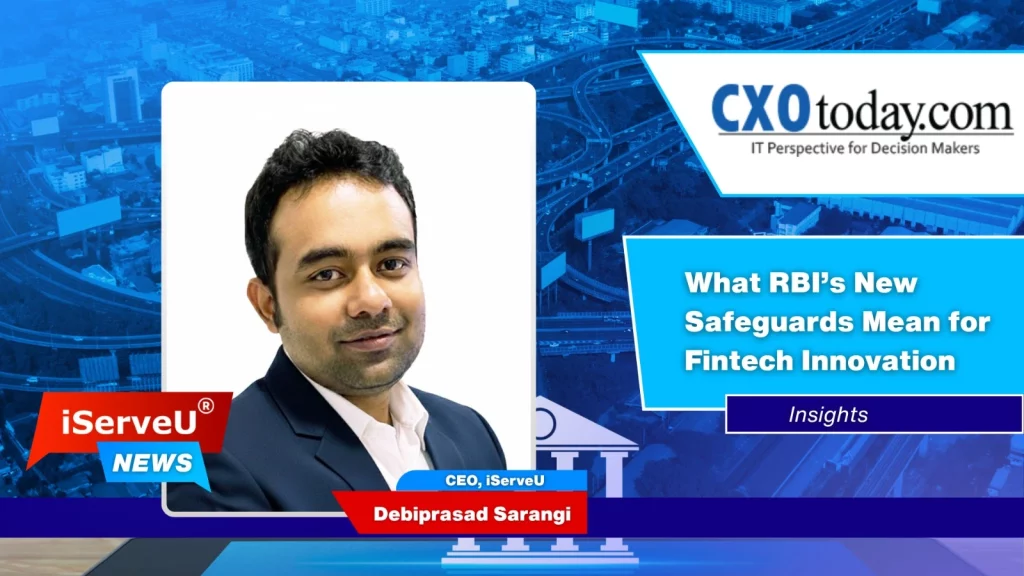 CXOtoday.com
IT Perspective for Decision Makers

What RBI's New Safeguards Mean for Fintech Innovation

Insights

iServeU®
NEWS

CEO, iServeU
Debiprasad Sarangi